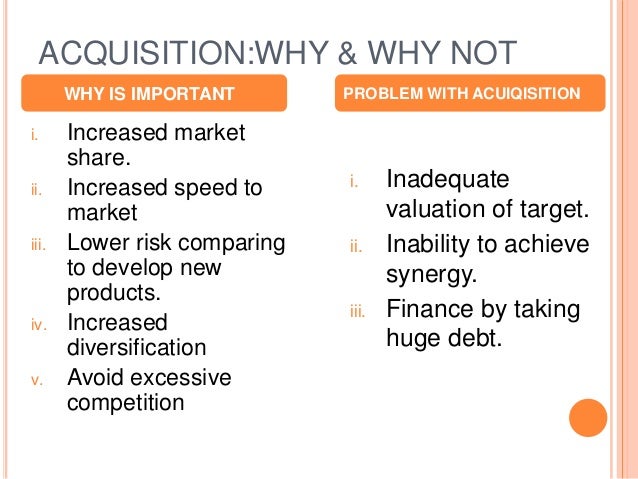 ACQUISITION:WHY & WHY NOT

WHY IS IMPORTANT

i. Increased market share.
ii. Increased speed to market
iii. Lower risk comparing to develop new products.
iv. Increased diversification
v. Avoid excessive competition

PROBLEM WITH ACUIQISITION

i. Inadequate valuation of target.
ii. Inability to achieve synergy.
iii. Finance by taking huge debt.